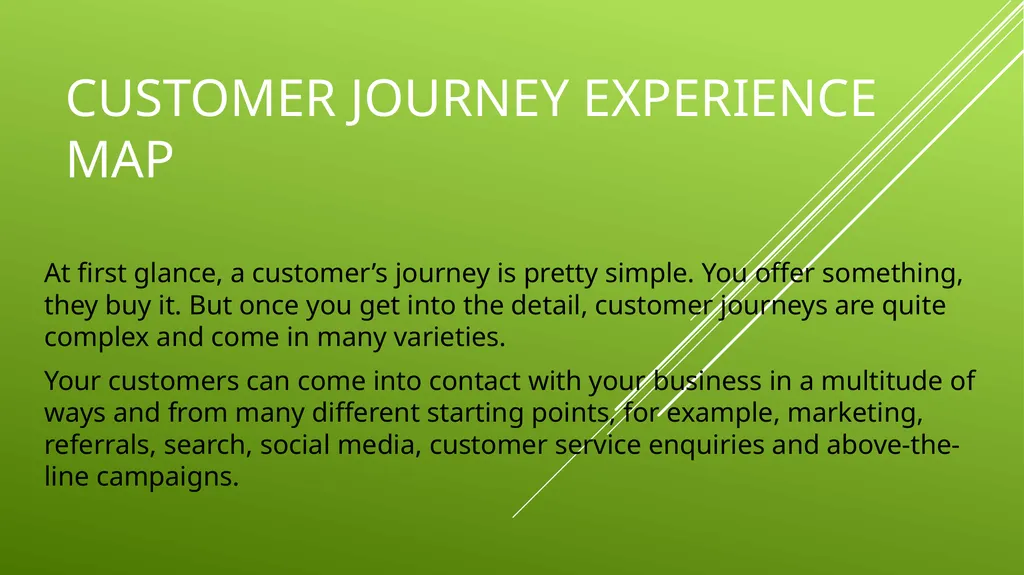 CUSTOMER JOURNEY EXPERIENCE MAP

At first glance, a customer’s journey is pretty simple. You offer something, they buy it. But once you get into the detail, customer journeys are quite complex and come in many varieties.

Your customers can come into contact with your business in a multitude of ways and from many different starting points, for example, marketing, referrals, search, social media, customer service enquiries and above-the-line campaigns.